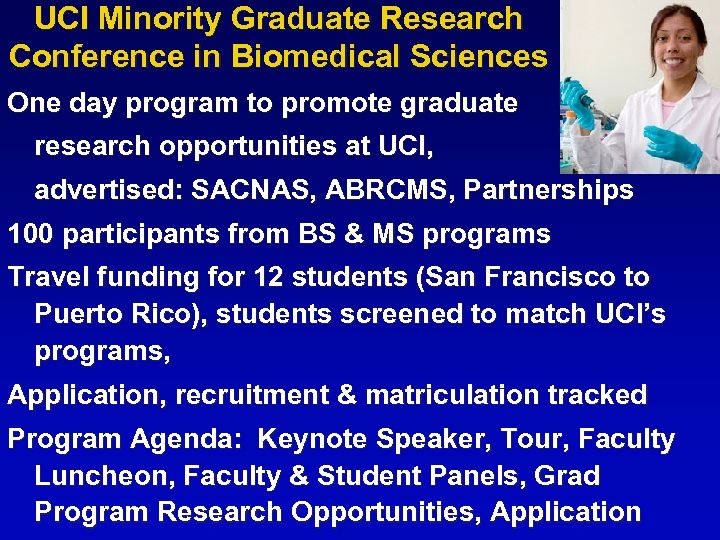 UCI Minority Graduate Research Conference in Biomedical Sciences

One day program to promote graduate research opportunities at UCI, advertised: SACNAS, ABRCMS, Partnerships

100 participants from BS & MS programs

Travel funding for 12 students (San Francisco to Puerto Rico), students screened to match UCI's programs,

Application, recruitment & matriculation tracked

Program Agenda: Keynote Speaker, Tour, Faculty Luncheon, Faculty & Student Panels, Grad Program Research Opportunities, Application